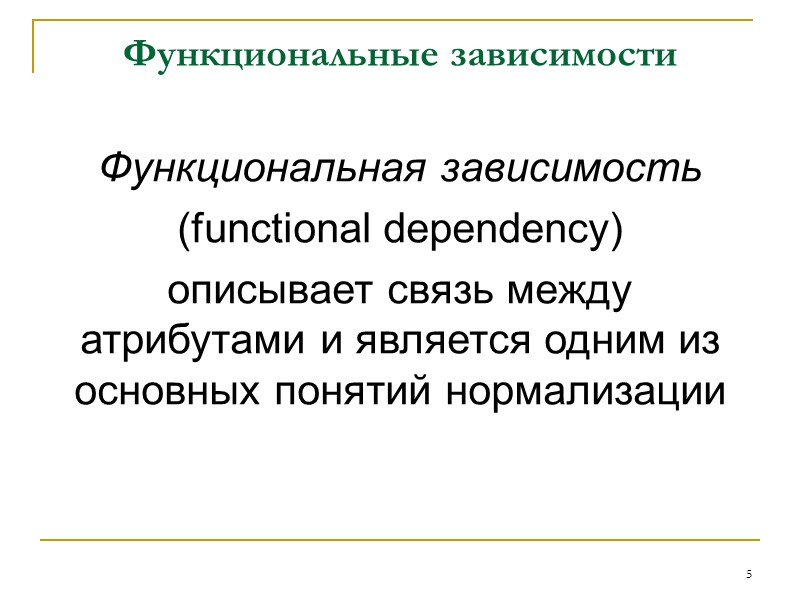 Функциональные зависимости

Функциональная зависимость (functional dependency) описывает связь между атрибутами и является одним из основных понятий нормализации

5